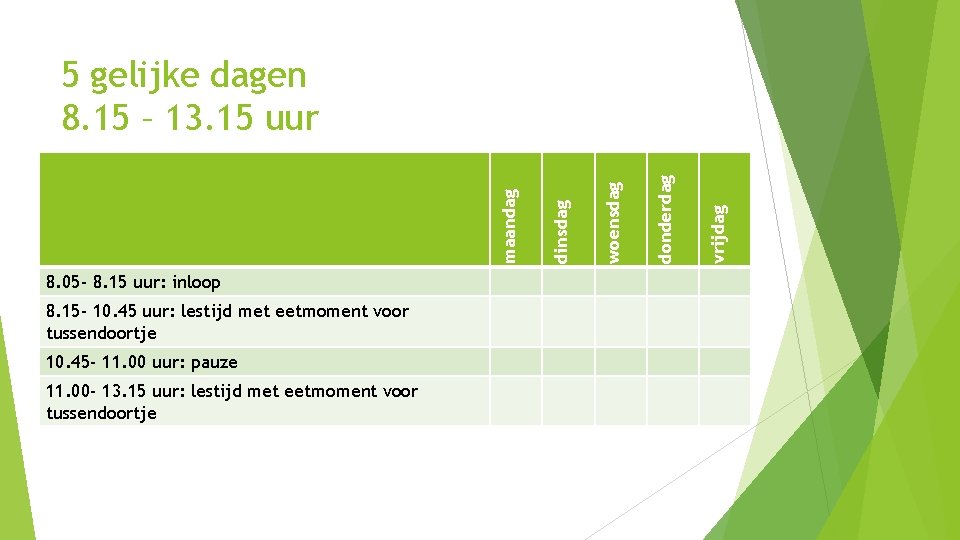 5 gelijke dagen
8.15 – 13.15 uur

| | maandag | dinsdag | woensdag | donderdag | vrijdag |
|---|---|---|---|---|---|
| 8.05- 8.15 uur: inloop | | | | | |
| 8.15- 10.45 uur: lestijd met eetmoment voor tussendoortje | | | | | |
| 10.45- 11.00 uur: pauze | | | | | |
| 11.00- 13.15 uur: lestijd met eetmoment voor tussendoortje | | | | | |